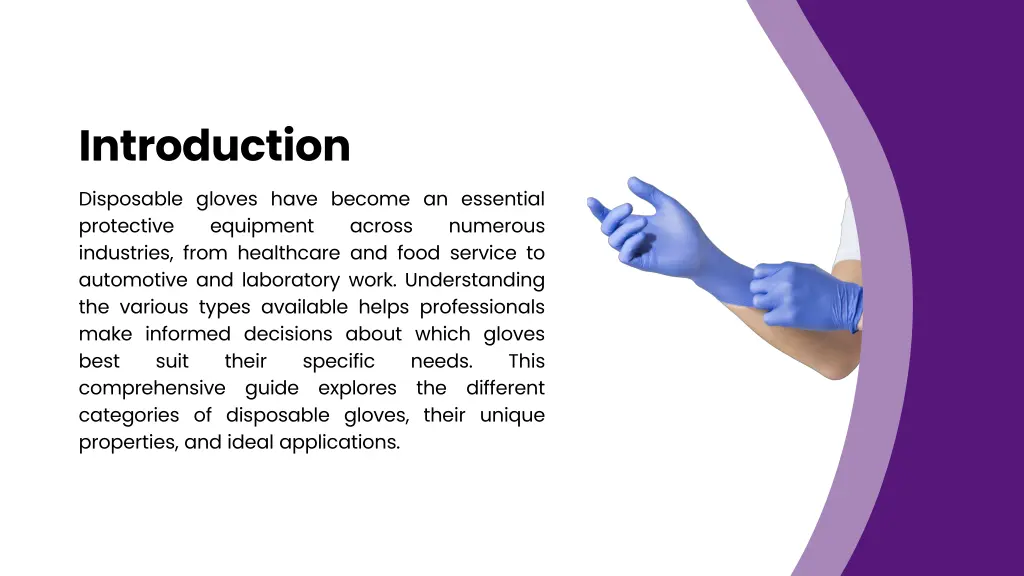 Introduction

Disposable gloves have become an essential protective equipment across numerous industries, from healthcare and food service to automotive and laboratory work. Understanding the various types available helps professionals make informed decisions about which gloves best suit their specific needs. This comprehensive guide explores the different categories of disposable gloves, their unique properties, and ideal applications.